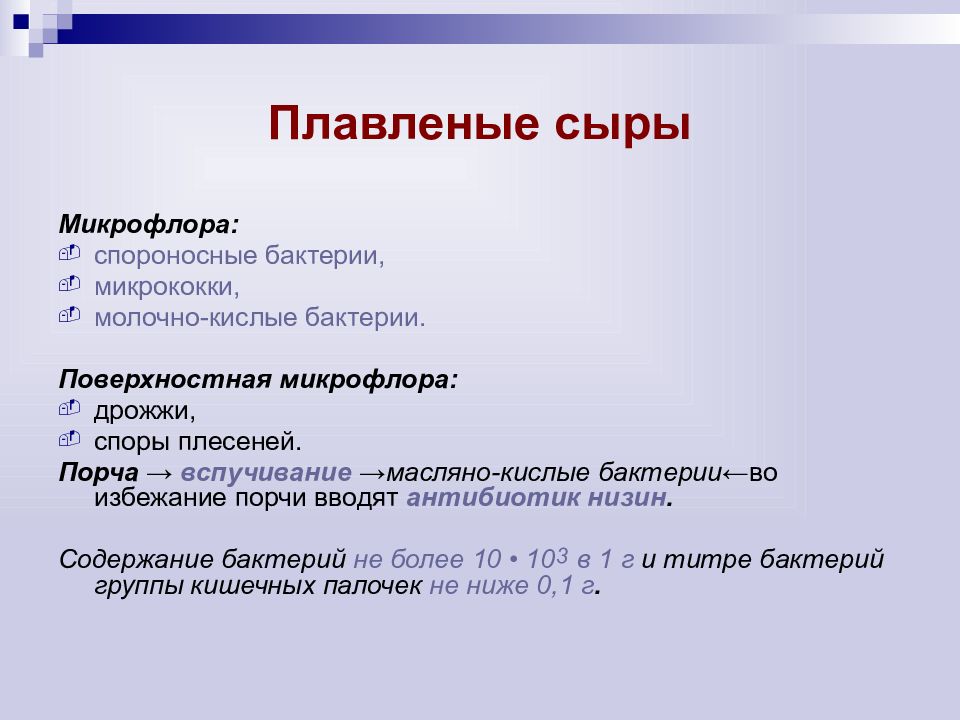 Плавленые сыры

Микрофлора:
спороносные бактерии,
микрококки,
молочно-кислые бактерии.

Поверхностная микрофлора:
дрожжи,
споры плесеней.
Порча → вспучивание →масляно-кислые бактерии←во избежание порчи вводят антибиотик низин.

Содержание бактерий не более $10 \cdot 10^3$ в 1 г и титре бактерий группы кишечных палочек не ниже 0,1 г.